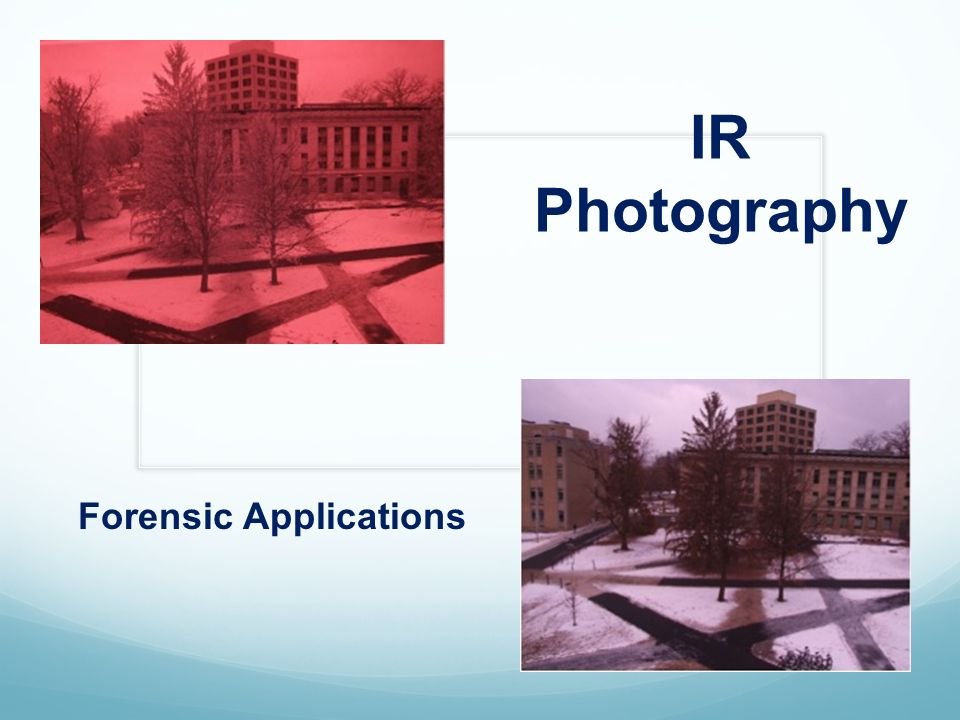 IR Photography

Forensic Applications